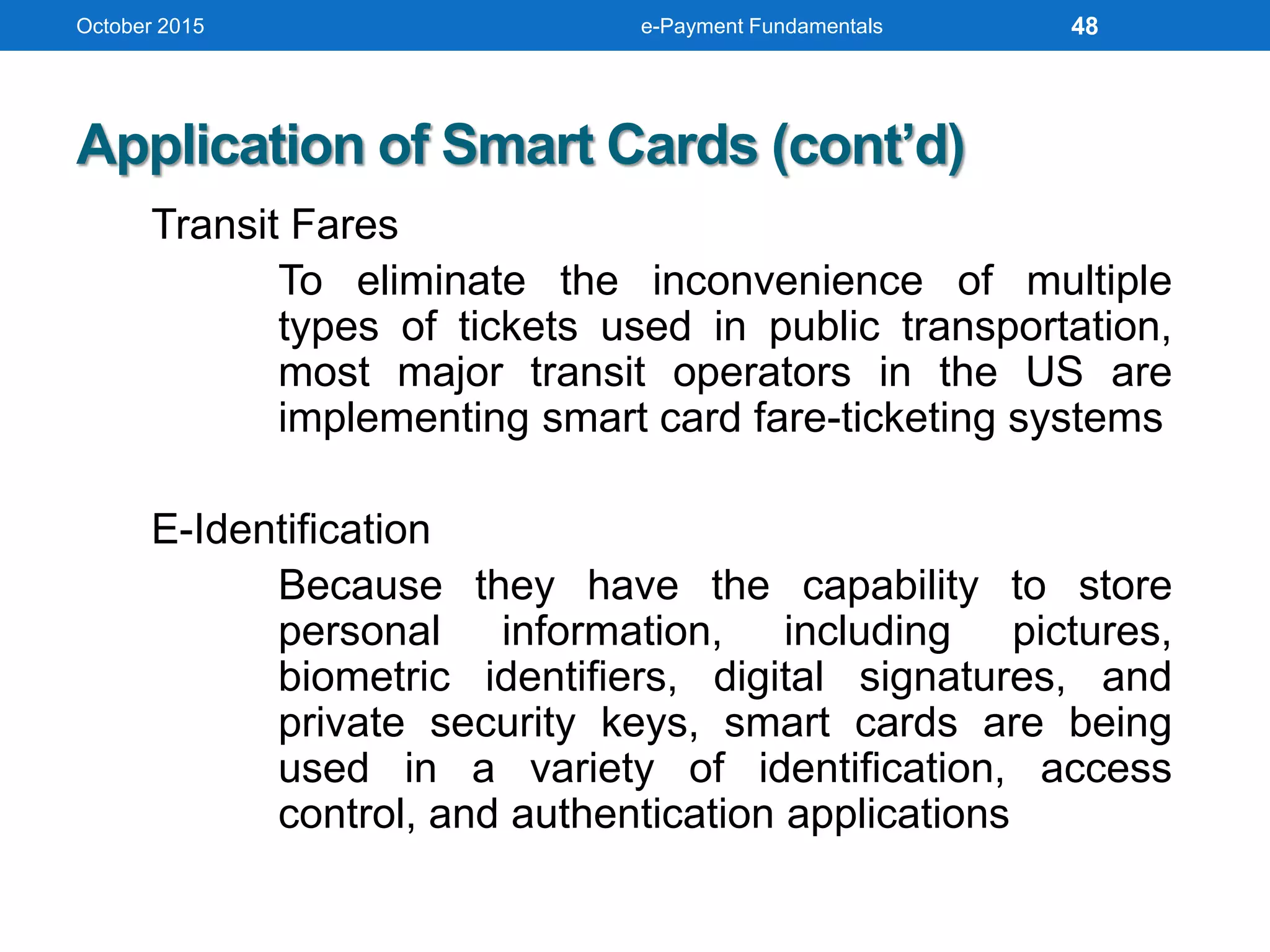 October 2015 e-Payment Fundamentals 48

Application of Smart Cards (cont’d)

Transit Fares

To eliminate the inconvenience of multiple types of tickets used in public transportation, most major transit operators in the US are implementing smart card fare-ticketing systems

E-Identification

Because they have the capability to store personal information, including pictures, biometric identifiers, digital signatures, and private security keys, smart cards are being used in a variety of identification, access control, and authentication applications